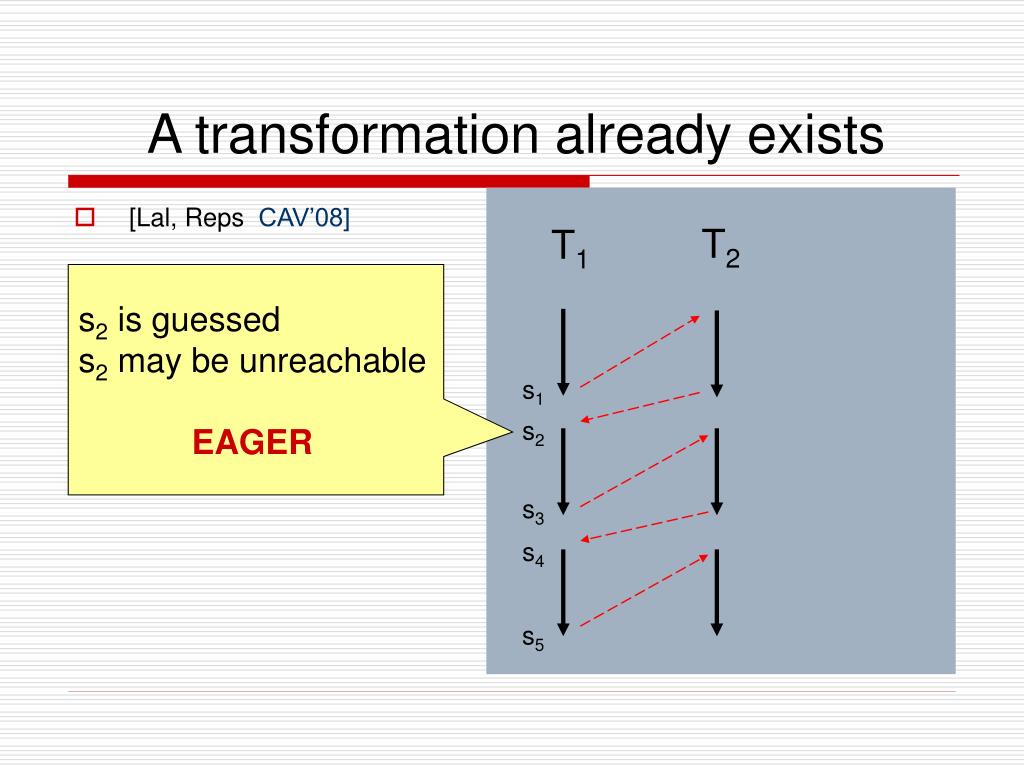 A transformation already exists

[Lal, Reps CAV'08]

$s_2$ is guessed
$s_2$ may be unreachable

EAGER

$T_1$ $T_2$

$s_1$
$s_2$
$s_3$
$s_4$
$s_5$